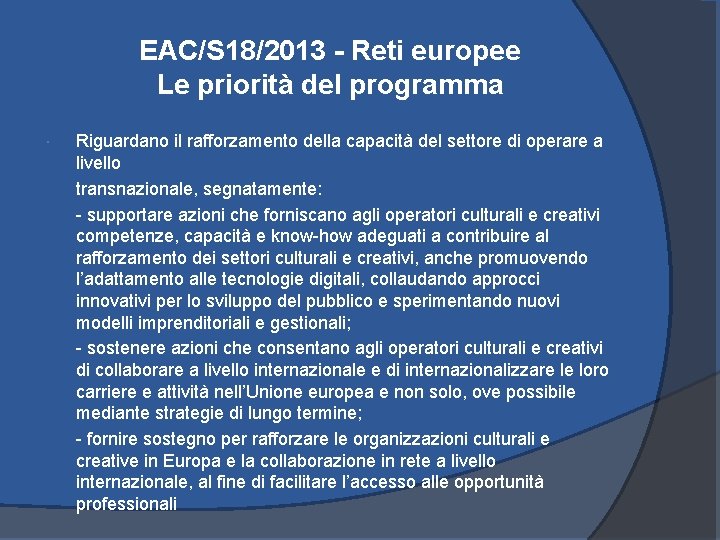 EAC/S18/2013 - Reti europee
Le priorità del programma

Riguardano il rafforzamento della capacità del settore di operare a livello

transnazionale, segnatamente:

- supportare azioni che forniscano agli operatori culturali e creativi competenze, capacità e know-how adeguati a contribuire al rafforzamento dei settori culturali e creativi, anche promuovendo l'adattamento alle tecnologie digitali, collaudando approcci innovativi per lo sviluppo del pubblico e sperimentando nuovi modelli imprenditoriali e gestionali;

- sostenere azioni che consentano agli operatori culturali e creativi di collaborare a livello internazionale e di internazionalizzare le loro carriere e attività nell'Unione europea e non solo, ove possibile mediante strategie di lungo termine;

- fornire sostegno per rafforzare le organizzazioni culturali e creative in Europa e la collaborazione in rete a livello internazionale, al fine di facilitare l'accesso alle opportunità professionali